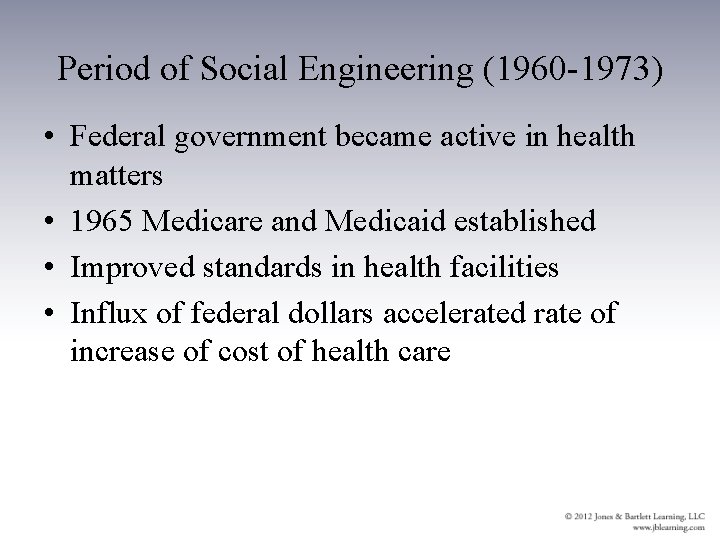 Period of Social Engineering (1960-1973)

• Federal government became active in health matters
• 1965 Medicare and Medicaid established
• Improved standards in health facilities
• Influx of federal dollars accelerated rate of increase of cost of health care

© 2012 Jones & Bartlett Learning, LLC
www.jblearning.com